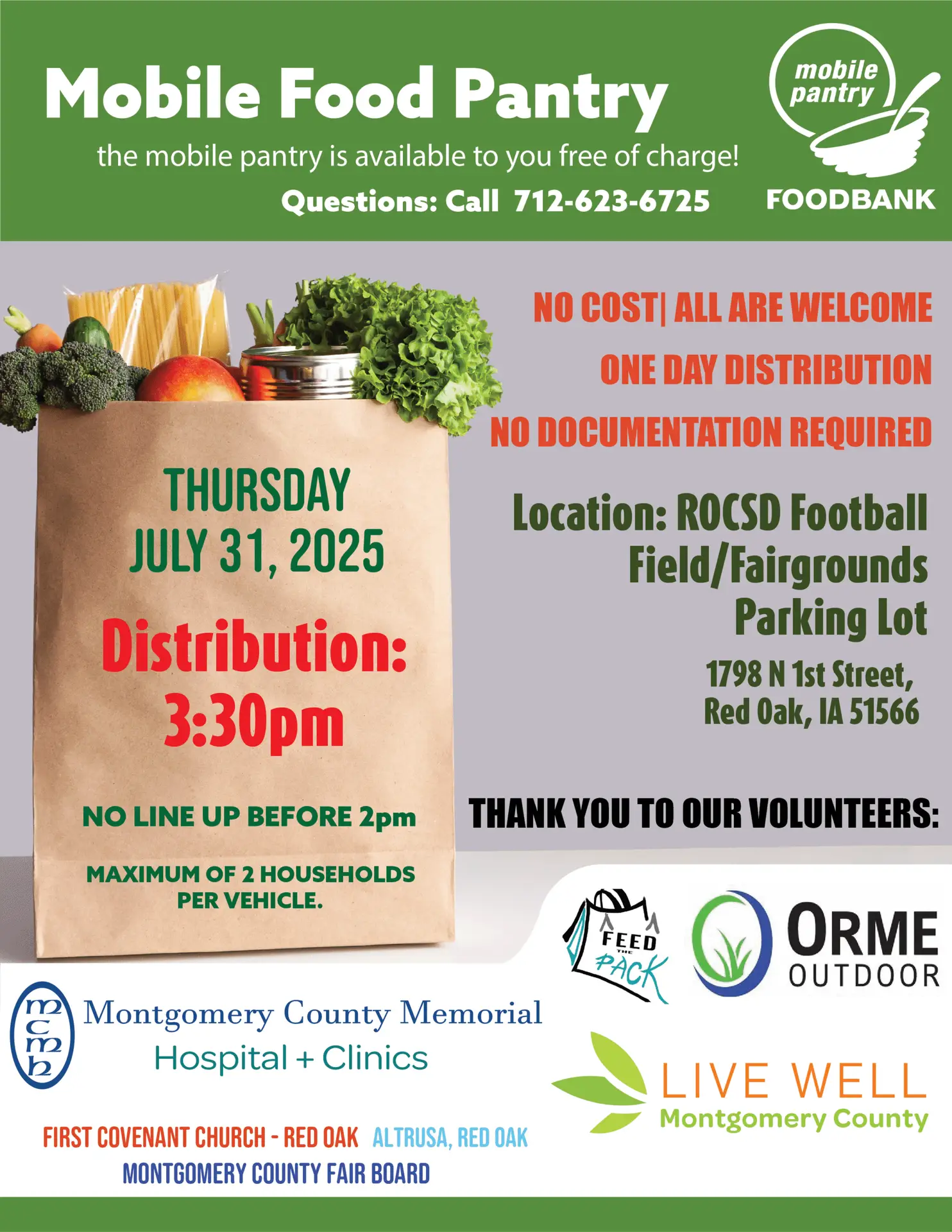 Mobile Food Pantry

the mobile pantry is available to you free of charge!

Questions: Call 712-623-6725

mobile pantry

FOODBANK

NO COST| ALL ARE WELCOME

ONE DAY DISTRIBUTION

NO DOCUMENTATION REQUIRED

THURSDAY
JULY 31, 2025

Distribution:
3:30pm

NO LINE UP BEFORE 2pm

MAXIMUM OF 2 HOUSEHOLDS PER VEHICLE.

Location: ROCSD Football Field/Fairgrounds Parking Lot

1798 N 1st Street,
Red Oak, IA 51566

THANK YOU TO OUR VOLUNTEERS:

FEED THE PACK

ORME OUTDOOR

mcmh

Montgomery County Memorial
Hospital + Clinics

LIVE WELL
Montgomery County

FIRST COVENANT CHURCH - RED OAK ALTRUSA, RED OAK
MONTGOMERY COUNTY FAIR BOARD